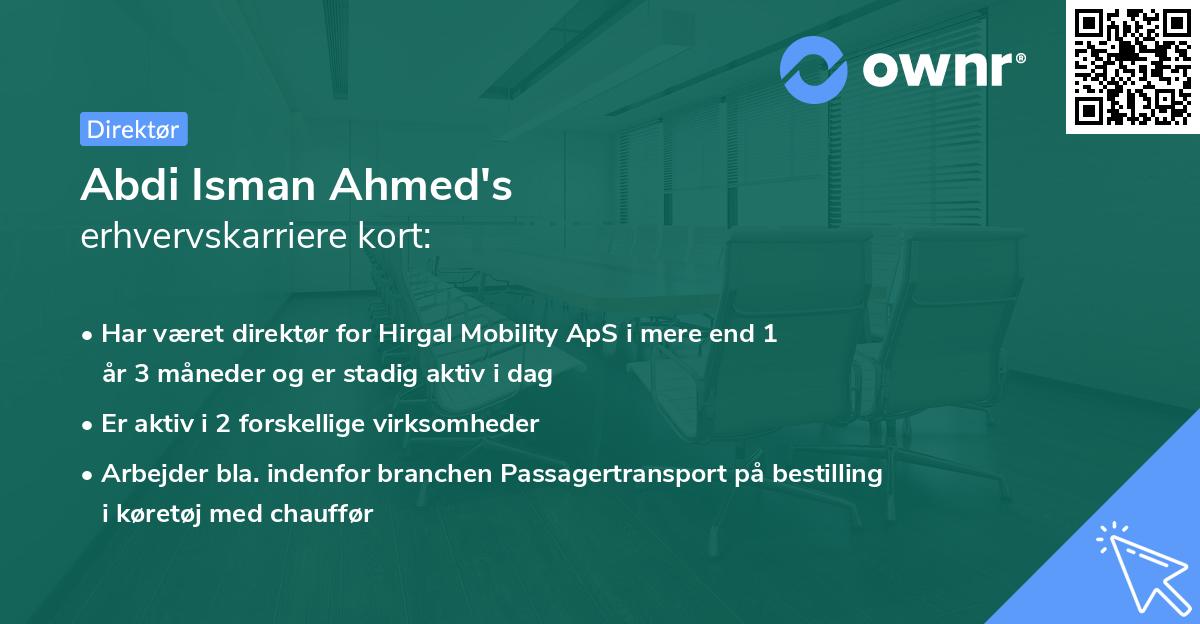 ownr®

Direktør

Abdi Isman Ahmed's
erhvervskarriere kort:

• Har været direktør for Hirgal Mobility ApS i mere end 1 år 3 måneder og er stadig aktiv i dag
• Er aktiv i 2 forskellige virksomheder
• Arbejder bla. indenfor branchen Passagertransport på bestilling i køretøj med chauffør